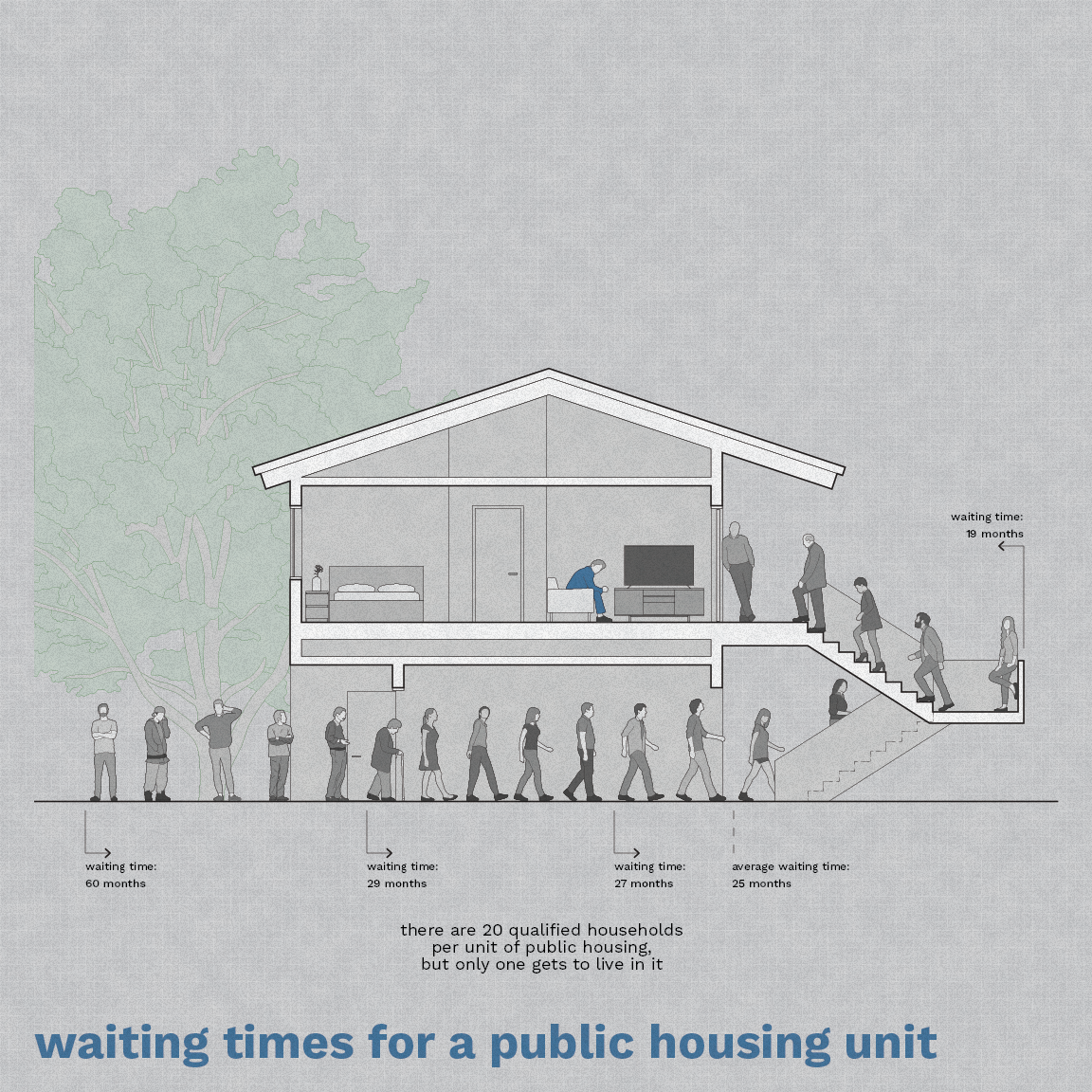 waiting time:
19 months

waiting time:
60 months

waiting time:
29 months

waiting time:
27 months

average waiting time:
25 months

there are 20 qualified households per unit of public housing, but only one gets to live in it

waiting times for a public housing unit